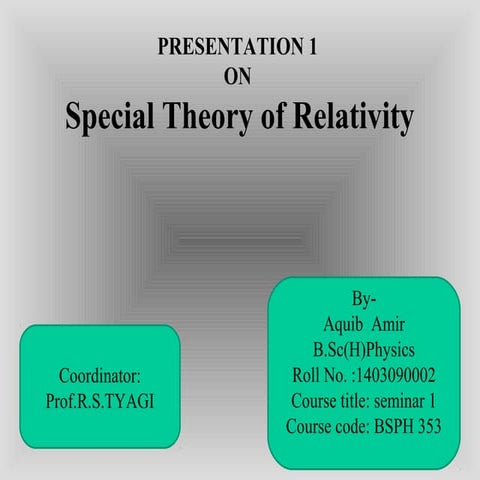 PRESENTATION 1
ON
Special Theory of Relativity

Coordinator:
Prof.R.S.TYAGI

By-
Aquib Amir
B.Sc(H)Physics
Roll No. :1403090002
Course title: seminar 1
Course code: BSPH 353